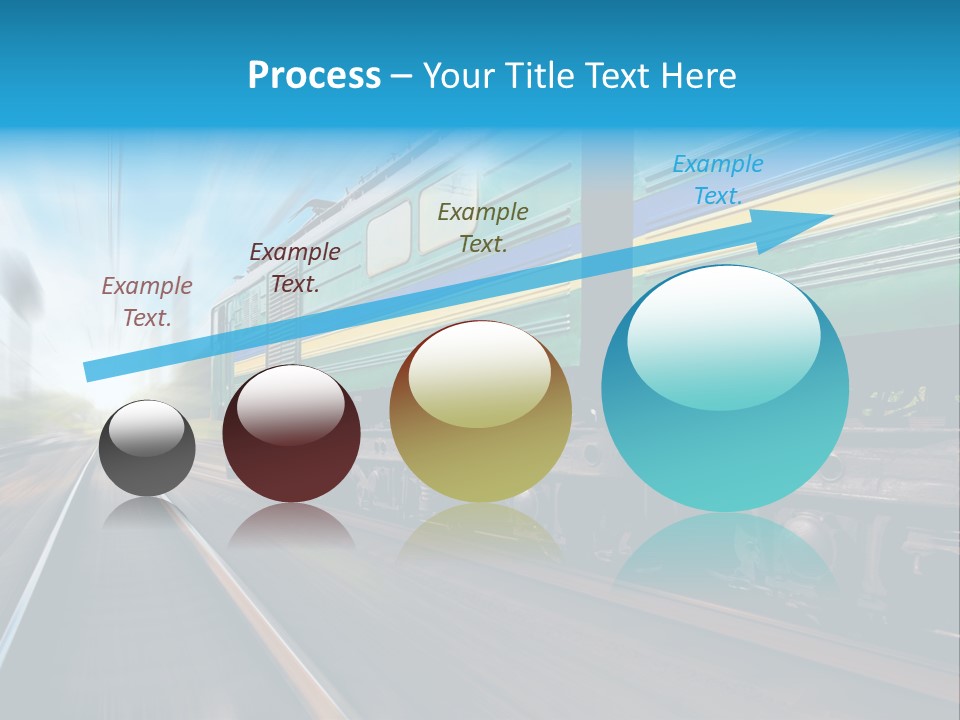 Process – Your Title Text Here

Example Text.

Example Text.

Example Text.

Example Text.